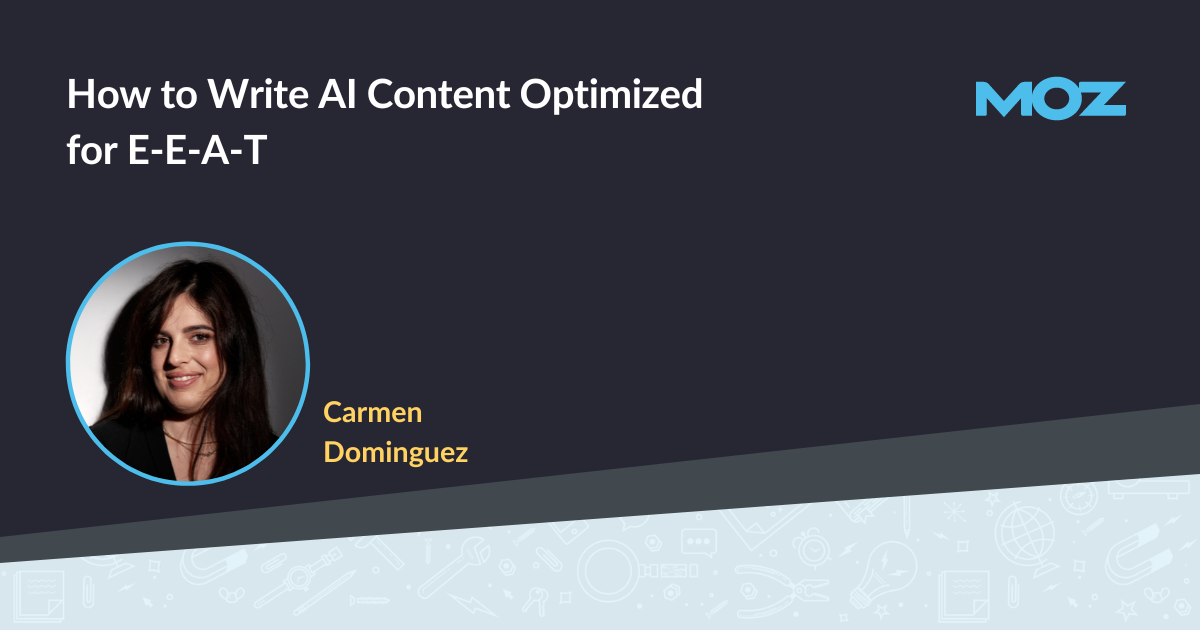 How to Write AI Content Optimized for E-E-A-T

MOZ

Carmen Dominguez